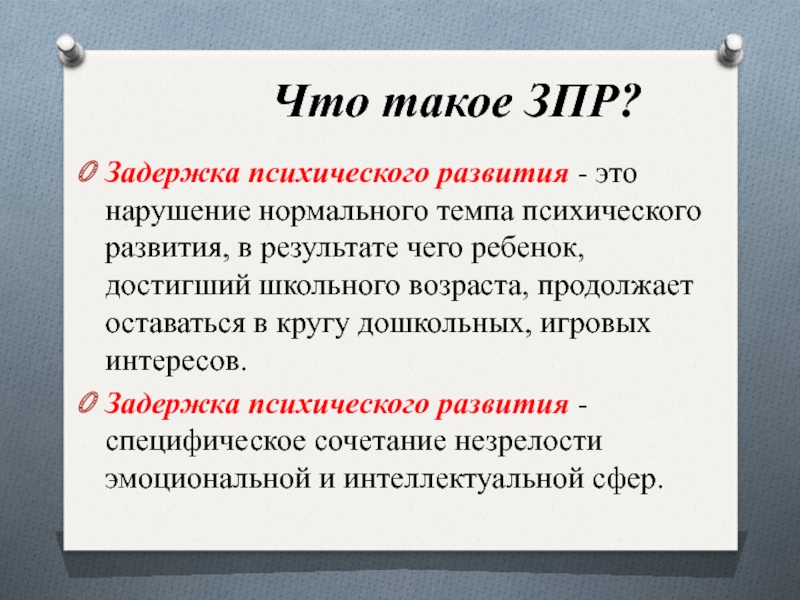 Что такое ЗПР?

Задержка психического развития - это нарушение нормального темпа психического развития, в результате чего ребенок, достигший школьного возраста, продолжает оставаться в кругу дошкольных, игровых интересов.

Задержка психического развития - специфическое сочетание незрелости эмоциональной и интеллектуальной сфер.